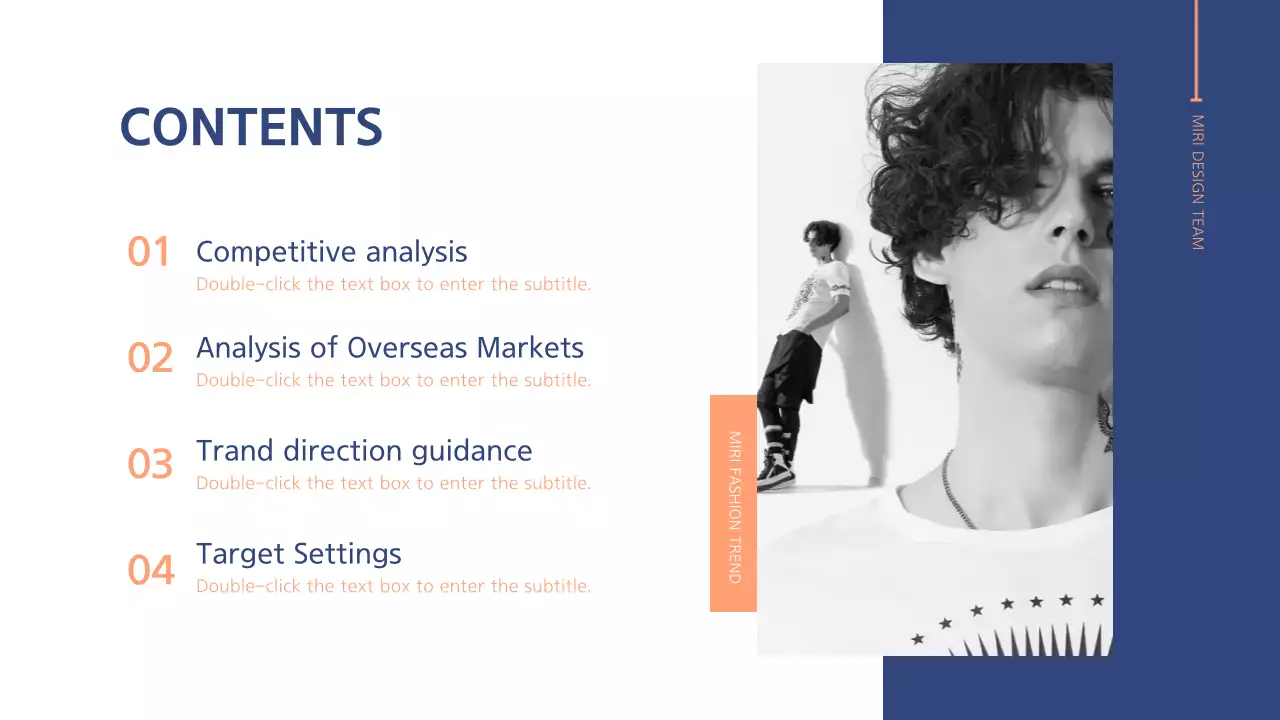 CONTENTS

01 Competitive analysis
Double-click the text box to enter the subtitle.

02 Analysis of Overseas Markets
Double-click the text box to enter the subtitle.

03 Trand direction guidance
Double-click the text box to enter the subtitle.

04 Target Settings
Double-click the text box to enter the subtitle.

MIRI FASHION TREND

MIRI DESIGN TEAM